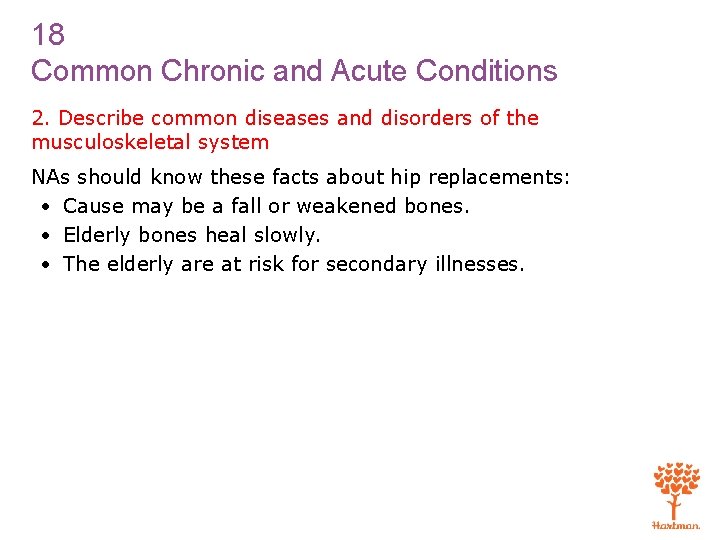 18
Common Chronic and Acute Conditions

2. Describe common diseases and disorders of the musculoskeletal system

NAs should know these facts about hip replacements:
• Cause may be a fall or weakened bones.
• Elderly bones heal slowly.
• The elderly are at risk for secondary illnesses.

Hartman